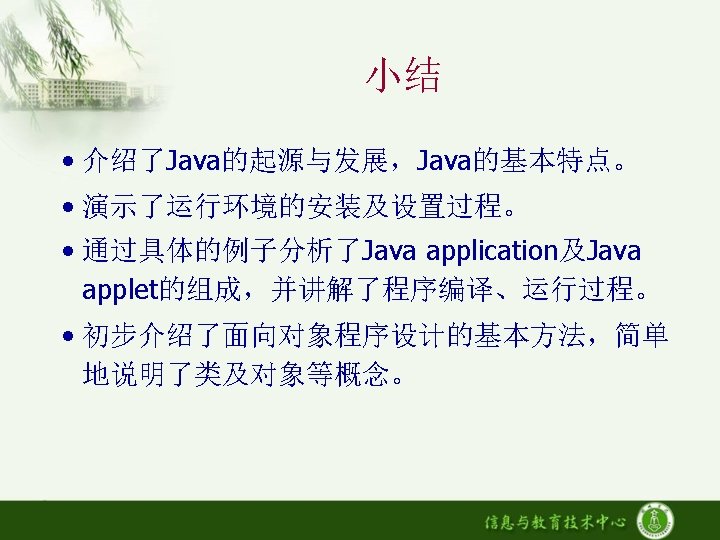 小结

• 介绍了Java的起源与发展，Java的基本特点。

• 演示了运行环境的安装及设置过程。

• 通过具体的例子分析了Java application及Java applet的组成，并讲解了程序编译、运行过程。

• 初步介绍了面向对象程序设计的基本方法，简单地说明了类及对象等概念。

信息与教育技术中心